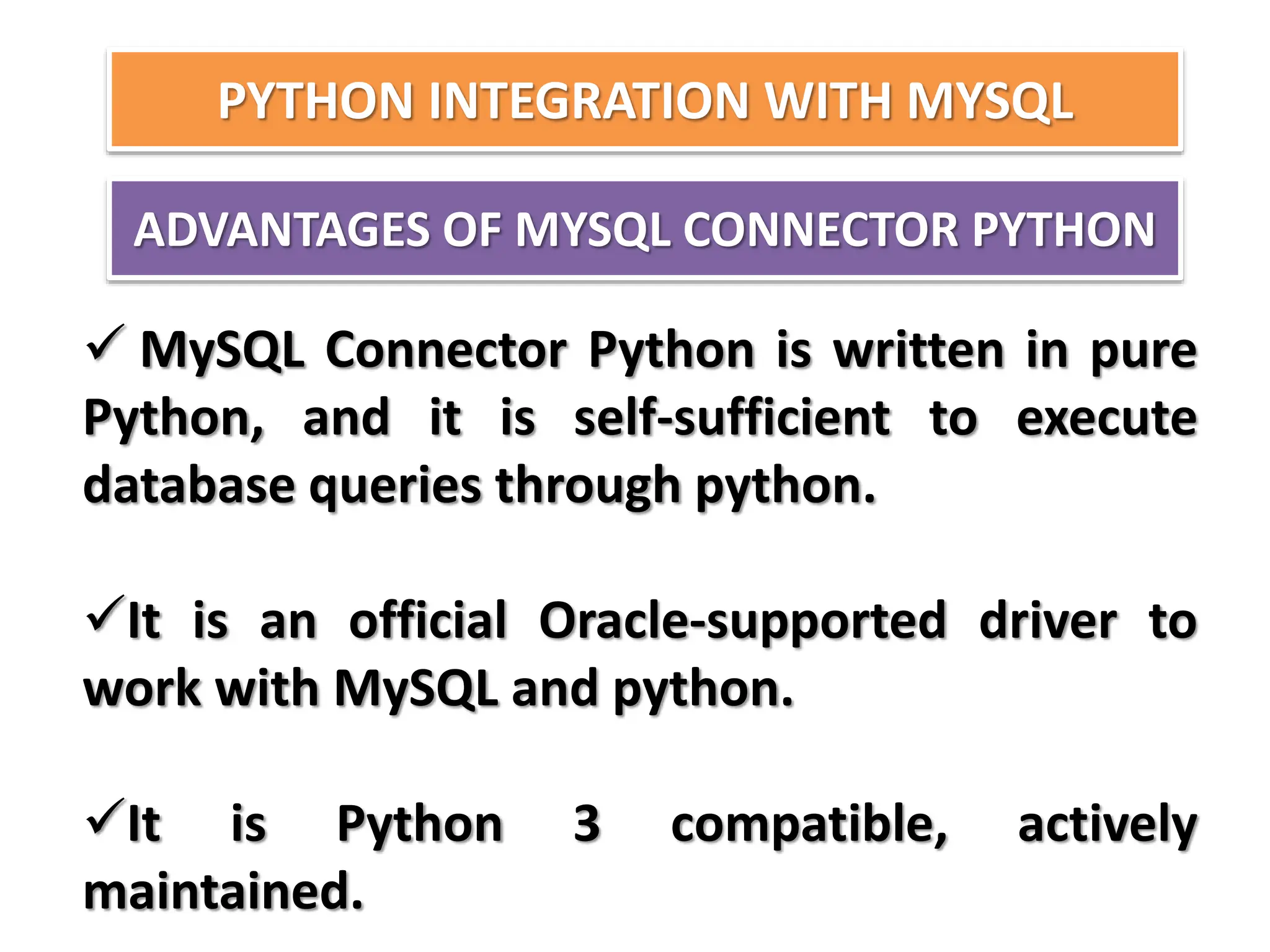 PYTHON INTEGRATION WITH MYSQL

ADVANTAGES OF MYSQL CONNECTOR PYTHON

✓ MySQL Connector Python is written in pure Python, and it is self-sufficient to execute database queries through python.

✓It is an official Oracle-supported driver to work with MySQL and python.

✓It is Python 3 compatible, actively maintained.